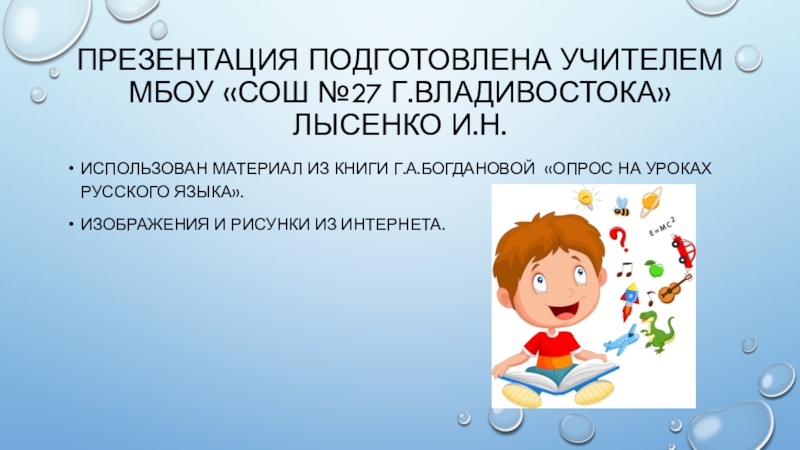 ПРЕЗЕНТАЦИЯ ПОДГОТОВЛЕНА УЧИТЕЛЕМ МБОУ «СОШ №27 Г.ВЛАДИВОСТОКА» ЛЫСЕНКО И.Н.

• ИСПОЛЬЗОВАН МАТЕРИАЛ ИЗ КНИГИ Г.А.БОГДАНОВОЙ «ОПРОС НА УРОКАХ РУССКОГО ЯЗЫКА».

• ИЗОБРАЖЕНИЯ И РИСУНКИ ИЗ ИНТЕРНЕТА.

$E=MC^2$